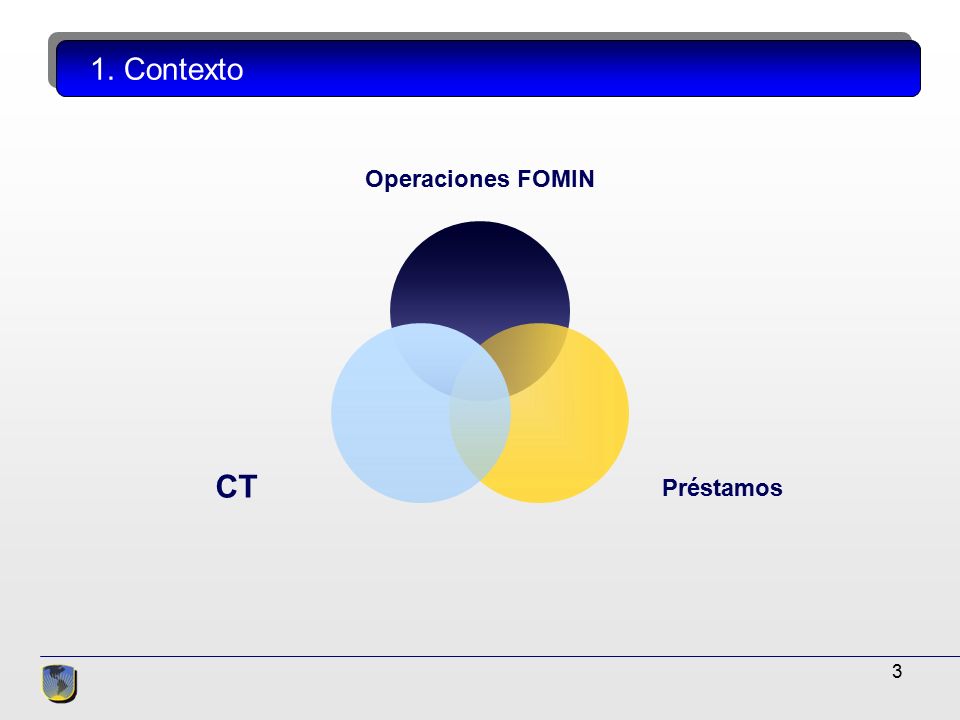 1. Contexto

Operaciones FOMIN

CT

Préstamos

3